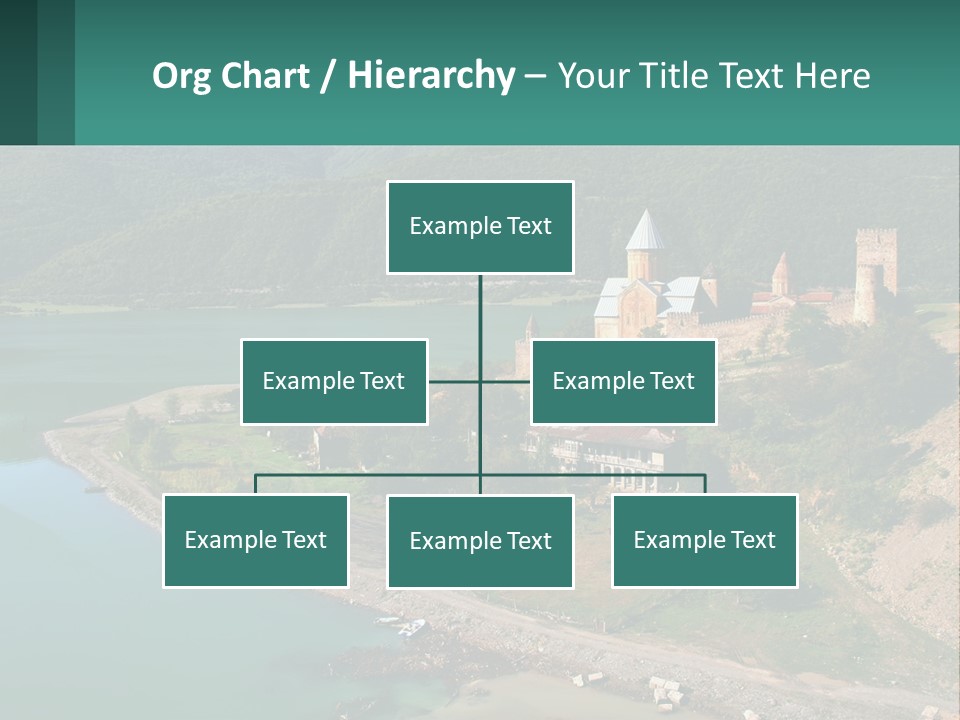 Org Chart / Hierarchy – Your Title Text Here

Example Text

Example Text

Example Text

Example Text

Example Text

Example Text